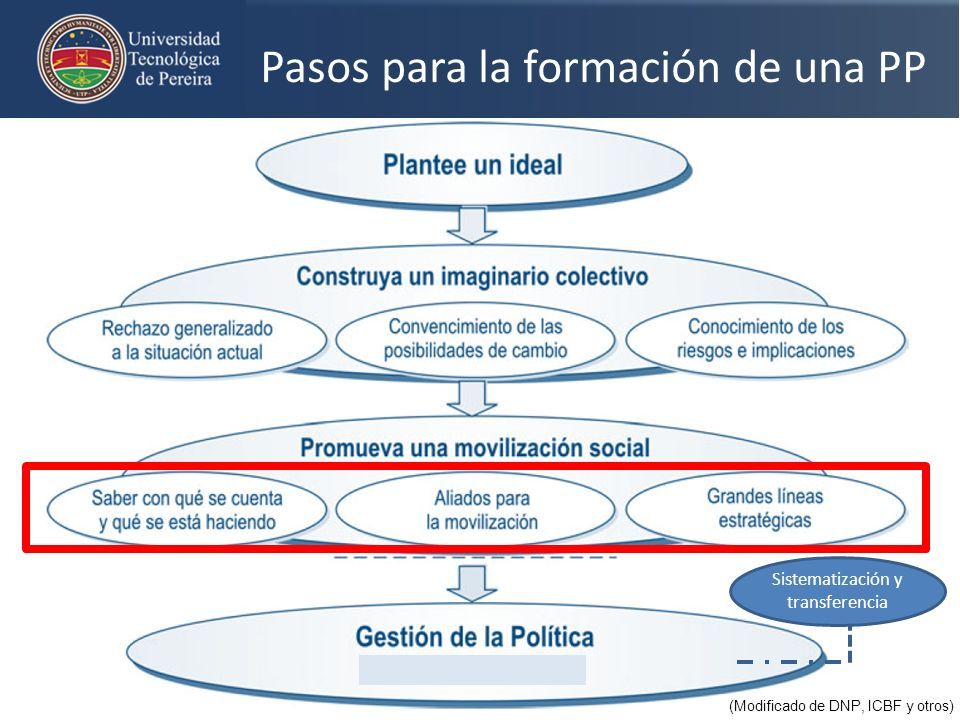 Universidad Tecnológica de Pereira

Pasos para la formación de una PP

Plantee un ideal

Construya un imaginario colectivo

Rechazo generalizado a la situación actual

Convencimiento de las posibilidades de cambio

Conocimiento de los riesgos e implicaciones

Promueva una movilización social

Saber con qué se cuenta y qué se está haciendo

Aliados para la movilización

Grandes líneas estratégicas

Sistematización y transferencia

Gestión de la Política

(Modificado de DNP, ICBF y otros)